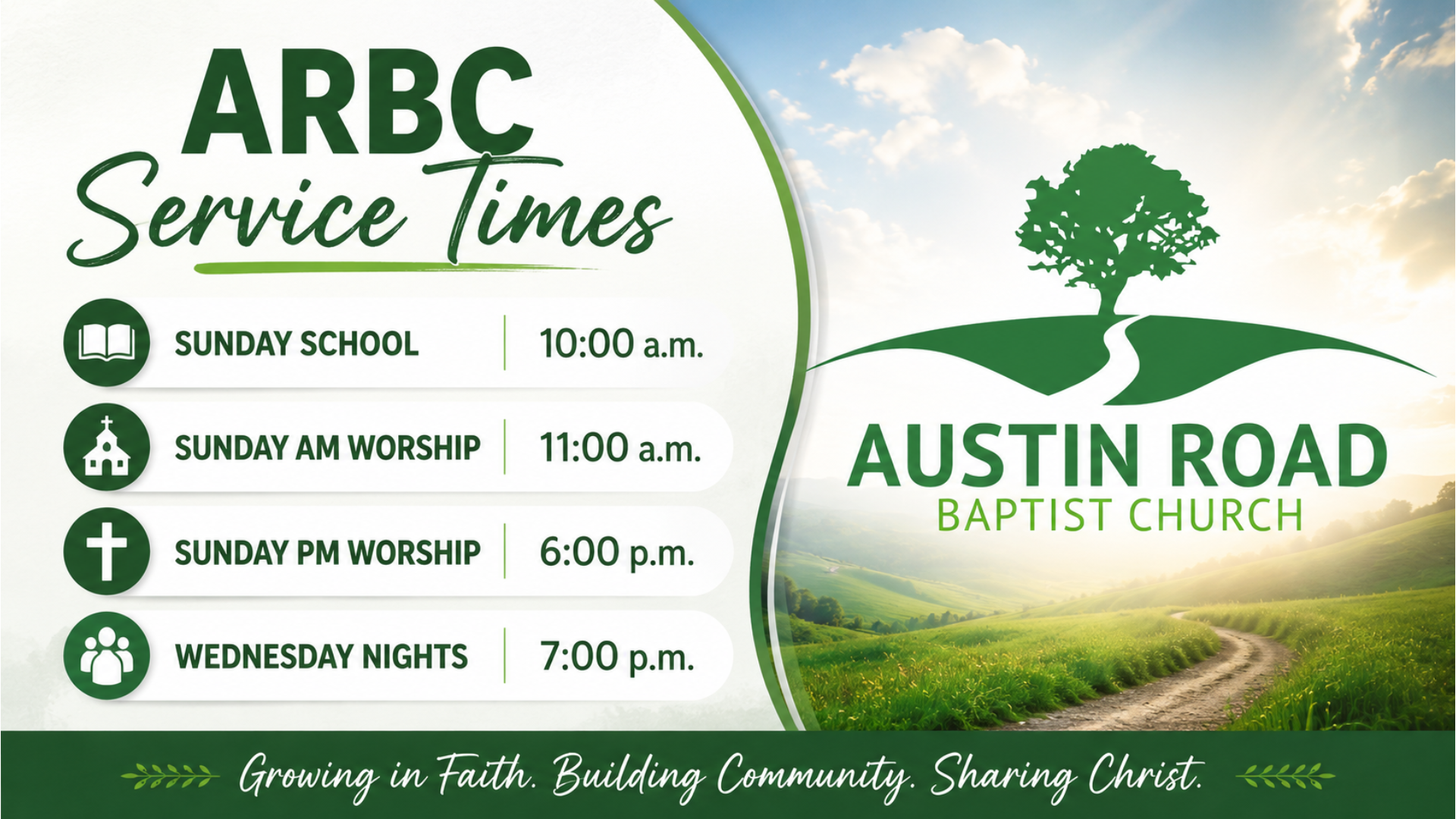 ARBC
Service Times

SUNDAY SCHOOL 10:00 a.m.

SUNDAY AM WORSHIP 11:00 a.m.

SUNDAY PM WORSHIP 6:00 p.m.

WEDNESDAY NIGHTS 7:00 p.m.

AUSTIN ROAD
BAPTIST CHURCH

Growing in Faith. Building Community. Sharing Christ.